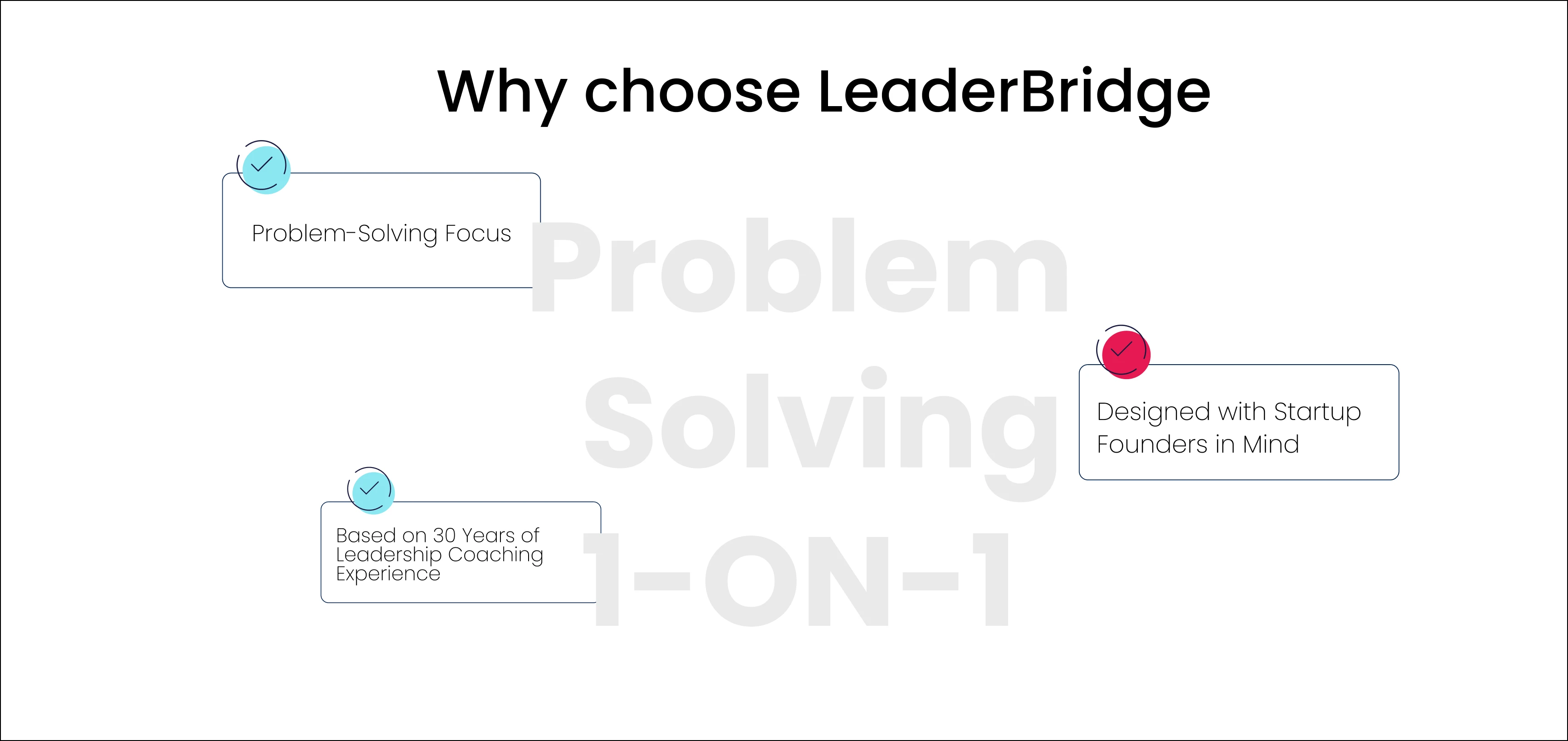 Why choose LeaderBridge

Problem-Solving Focus

Problem Solving 1-ON-1

Designed with Startup Founders in Mind

Based on 30 Years of Leadership Coaching Experience